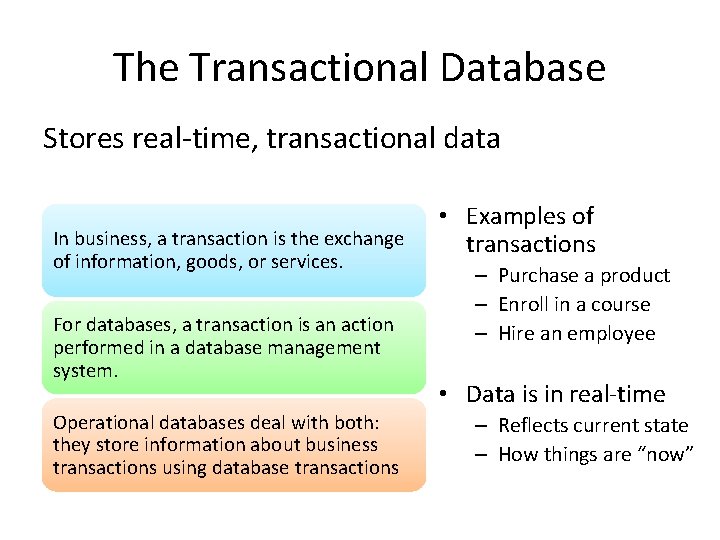 The Transactional Database

Stores real-time, transactional data

In business, a transaction is the exchange of information, goods, or services.

For databases, a transaction is an action performed in a database management system.

Operational databases deal with both: they store information about business transactions using database transactions

• Examples of transactions
– Purchase a product
– Enroll in a course
– Hire an employee

• Data is in real-time
– Reflects current state
– How things are “now”